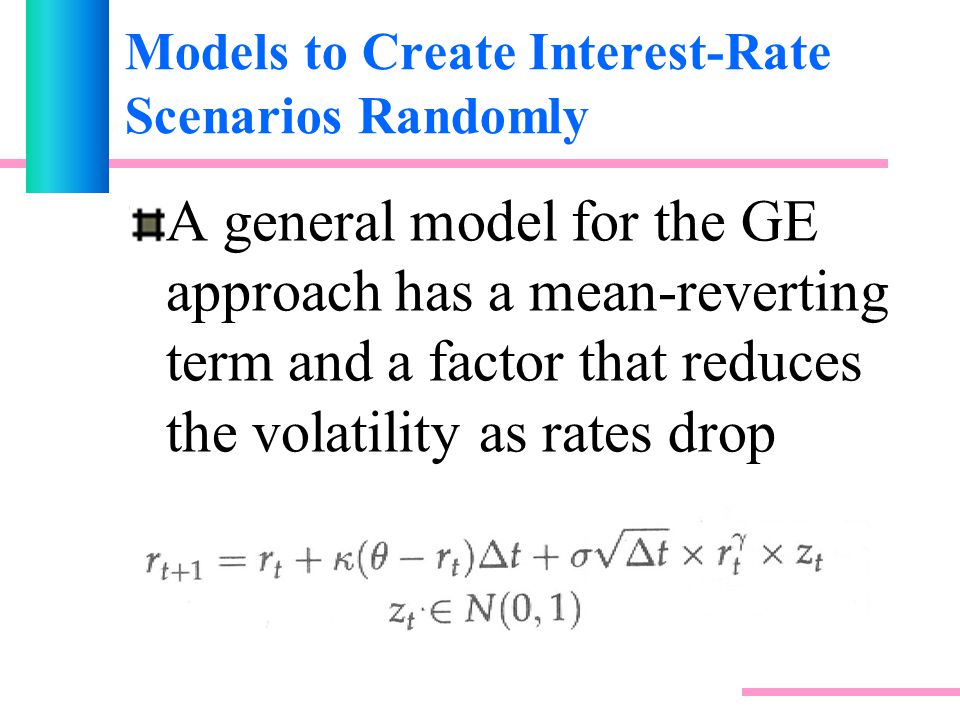 Models to Create Interest-Rate Scenarios Randomly

A general model for the GE approach has a mean-reverting term and a factor that reduces the volatility as rates drop

$r_{t+1} = r_t + \kappa(\theta - r_t)\Delta t + \sigma\sqrt{\Delta t} \times r_t^{\gamma} \times z_t$
$z_t \in N(0,1)$